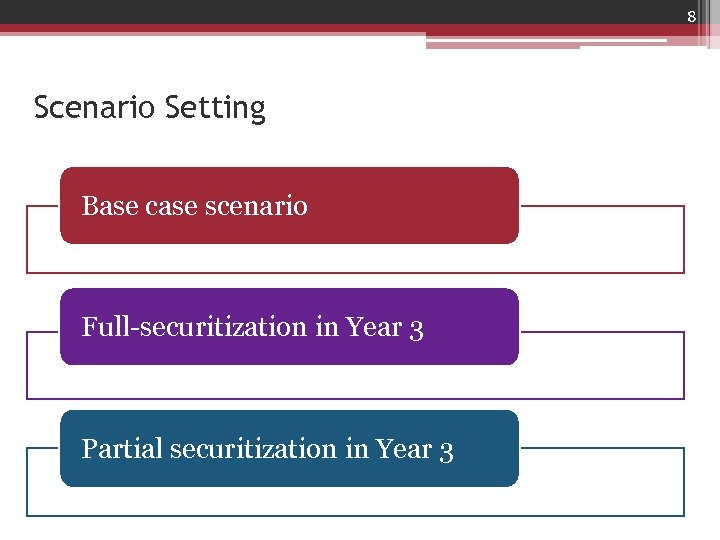 8

Scenario Setting

Base case scenario

Full-securitization in Year 3

Partial securitization in Year 3